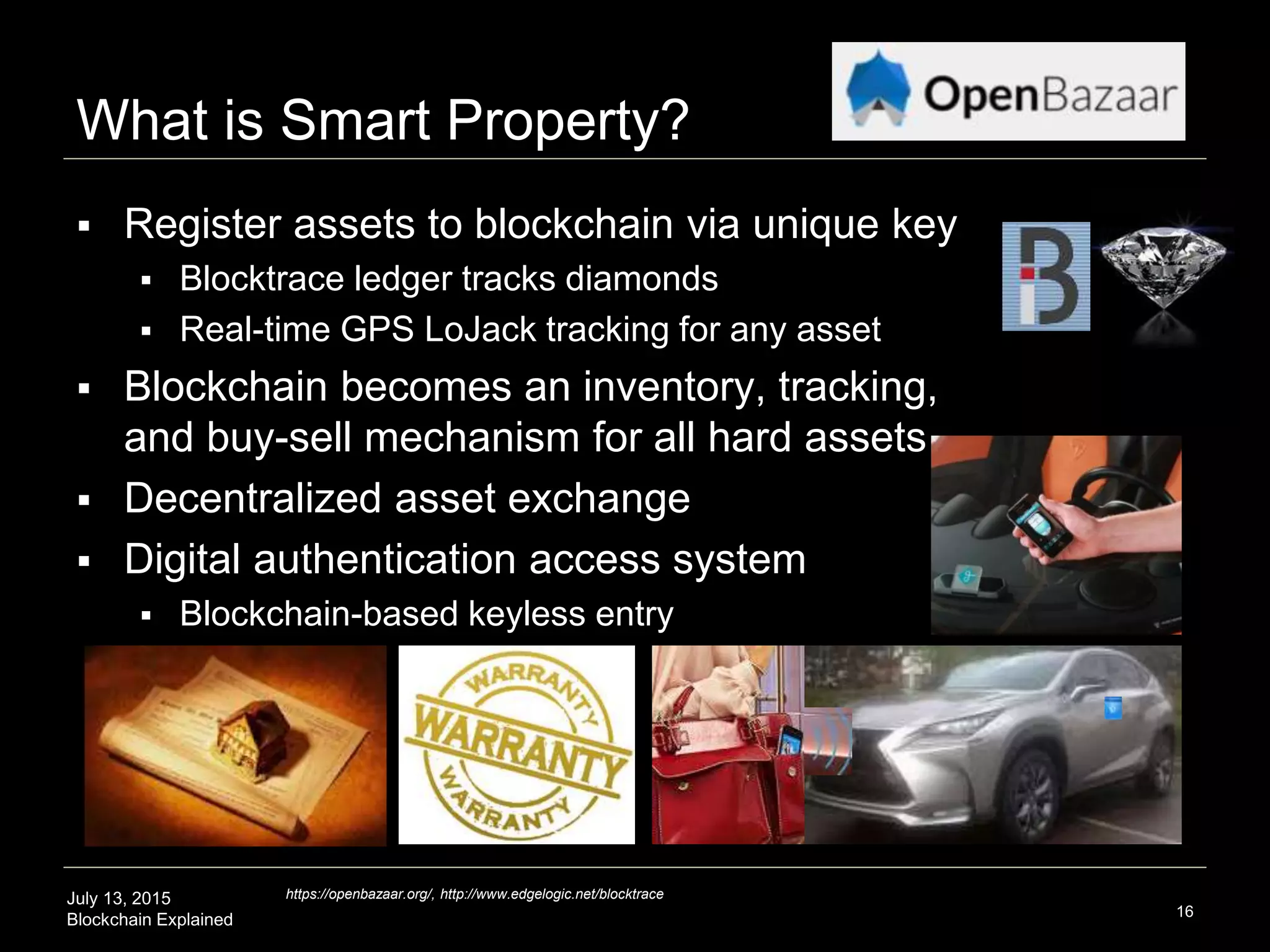 What is Smart Property?

OpenBazaar

▪ Register assets to blockchain via unique key
  ▪ Blocktrace ledger tracks diamonds
  ▪ Real-time GPS LoJack tracking for any asset
▪ Blockchain becomes an inventory, tracking, and buy-sell mechanism for all hard assets
▪ Decentralized asset exchange
▪ Digital authentication access system
  ▪ Blockchain-based keyless entry

WARRANTY
WARRANTY
WARRANTY

July 13, 2015
Blockchain Explained

https://openbazaar.org/, http://www.edgelogic.net/blocktrace

16